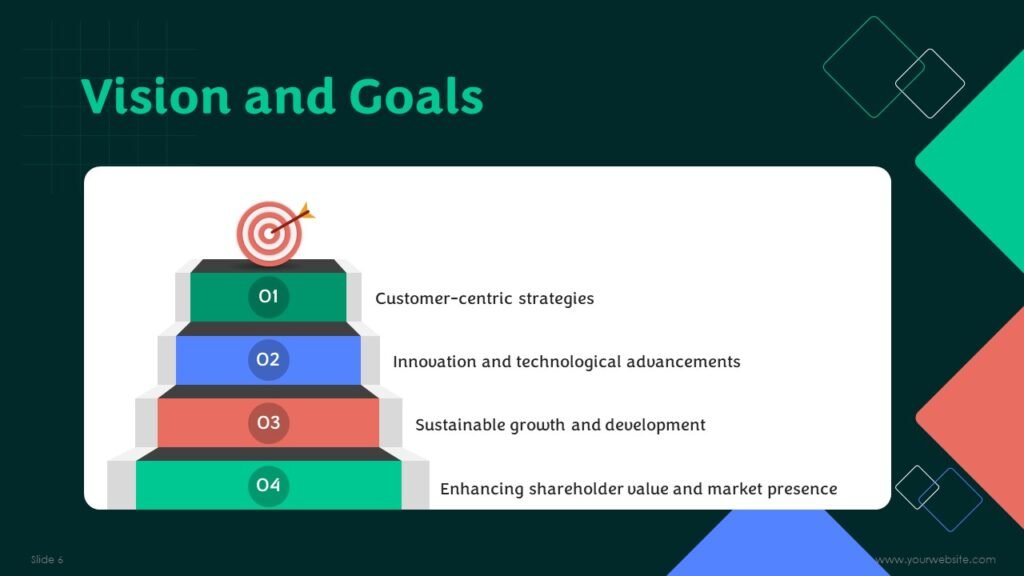 Vision and Goals

01 Customer-centric strategies

02 Innovation and technological advancements

03 Sustainable growth and development

04 Enhancing shareholder value and market presence

Slide 6

www.yourwebsite.com